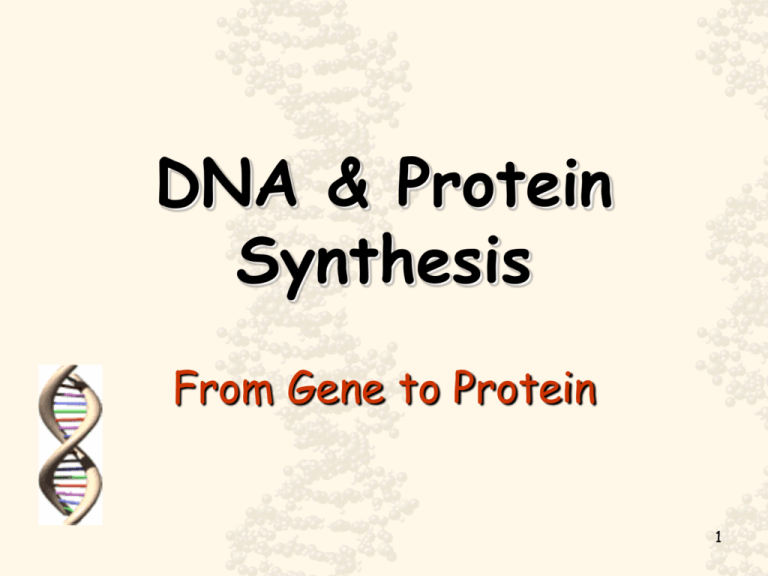 DNA & Protein Synthesis

From Gene to Protein

1